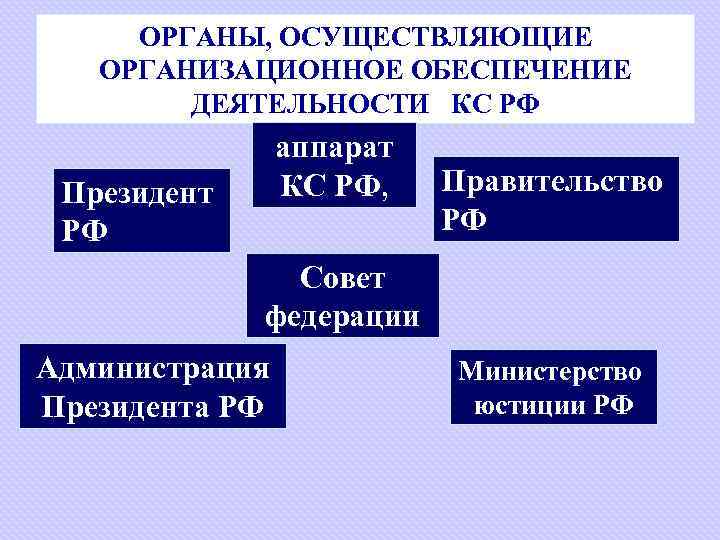 ОРГАНЫ, ОСУЩЕСТВЛЯЮЩИЕ ОРГАНИЗАЦИОННОЕ ОБЕСПЕЧЕНИЕ ДЕЯТЕЛЬНОСТИ КС РФ

аппарат КС РФ,

Президент РФ

Правительство РФ

Совет федерации

Администрация Президента РФ

Министерство юстиции РФ